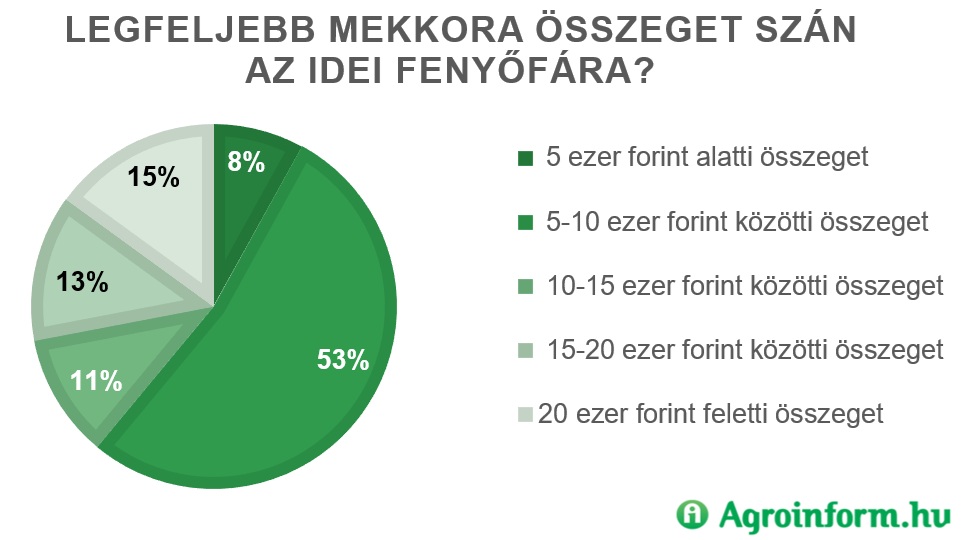 LEGFELJEBB MEKKORA ÖSSZEGET SZÁN AZ IDEI FENYŐFÁRA?

8%

53%

11%

13%

15%

5 ezer forint alatti összeget

5-10 ezer forint közötti összeget

10-15 ezer forint közötti összeget

15-20 ezer forint közötti összeget

20 ezer forint feletti összeget

Agroinform.hu